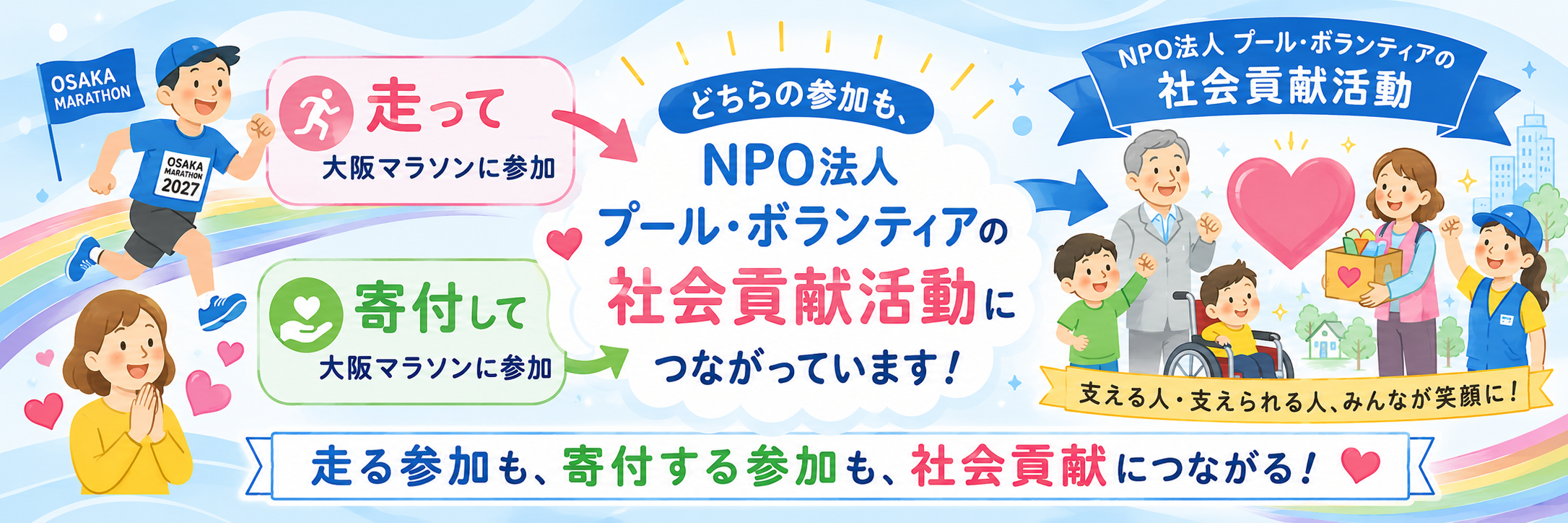 OSAKA MARATHON

OSAKA MARATHON 2027

走って
大阪マラソンに参加

寄付して
大阪マラソンに参加

どちらの参加も、
NPO法人
プール・ボランティアの
社会貢献活動に
つながっています！

NPO法人 プール・ボランティアの
社会貢献活動

支える人・支えられる人、みんなが笑顔に！

走る参加も、寄付する参加も、社会貢献につながる！